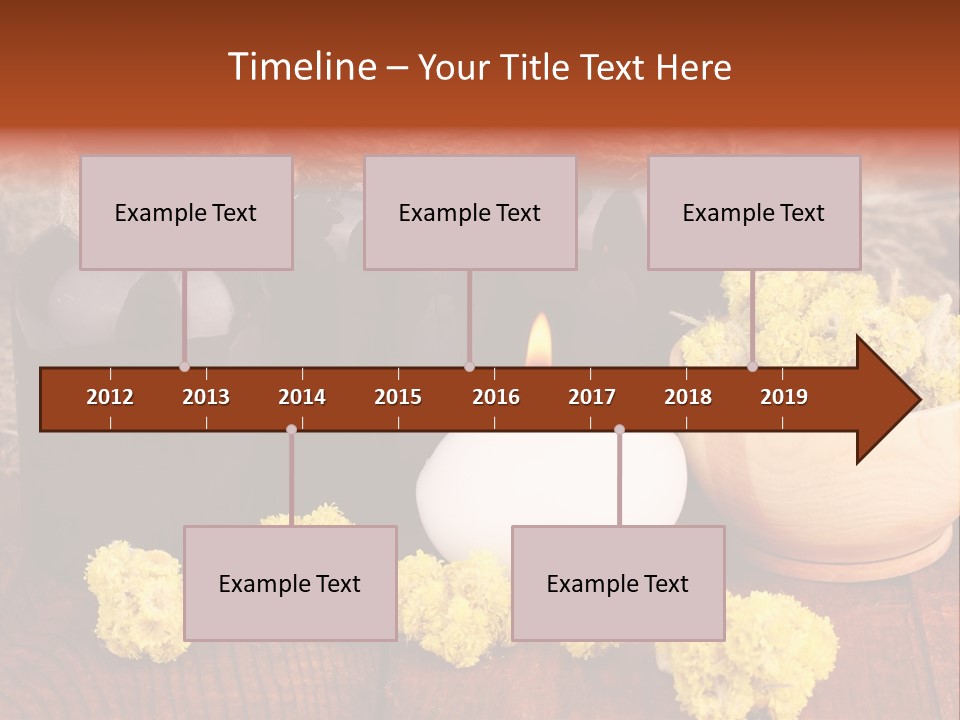 Timeline – Your Title Text Here

Example Text

Example Text

Example Text

2012 2013 2014 2015 2016 2017 2018 2019

Example Text

Example Text